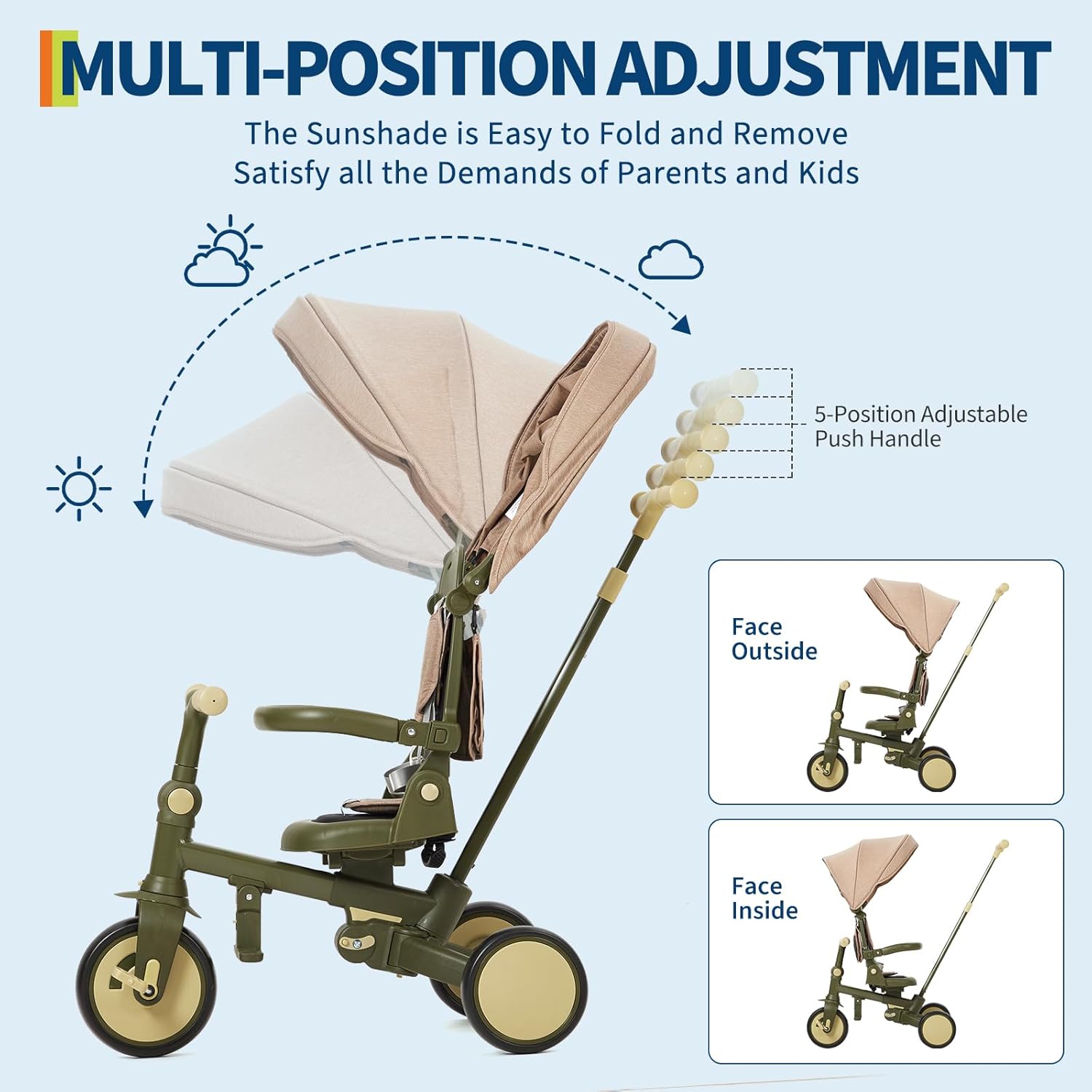 MULTI-POSITION ADJUSTMENT

The Sunshade is Easy to Fold and Remove
Satisfy all the Demands of Parents and Kids

5-Position Adjustable Push Handle

Face Outside

Face Inside